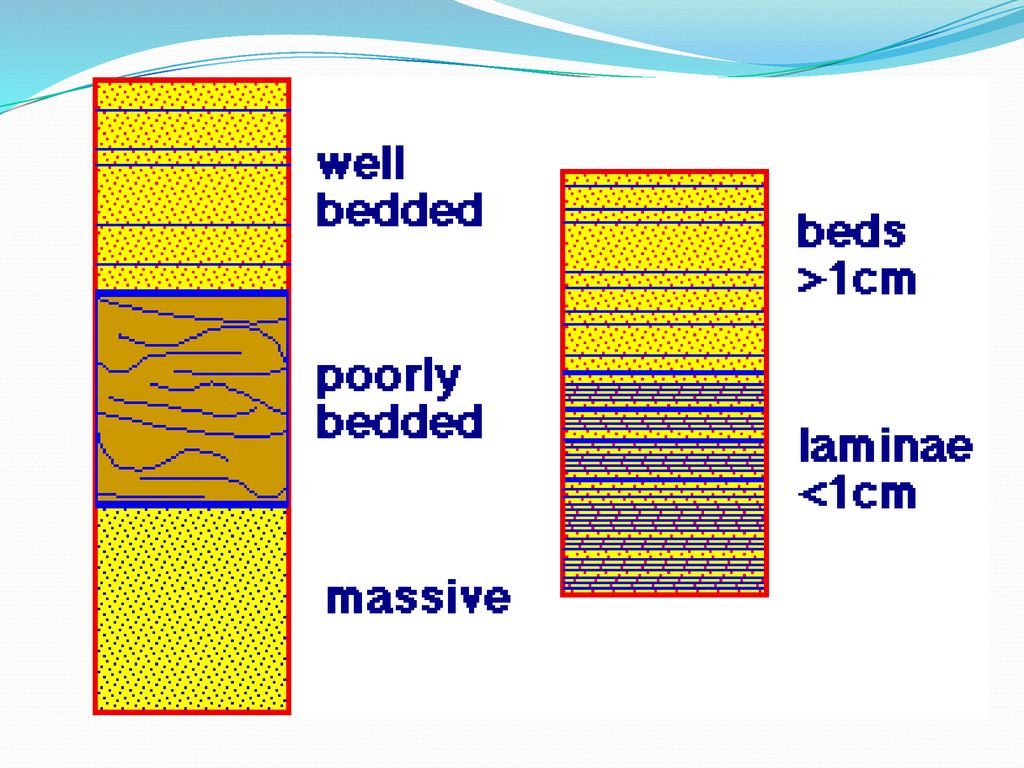 well bedded

poorly bedded

massive

beds >1cm

laminae <1cm